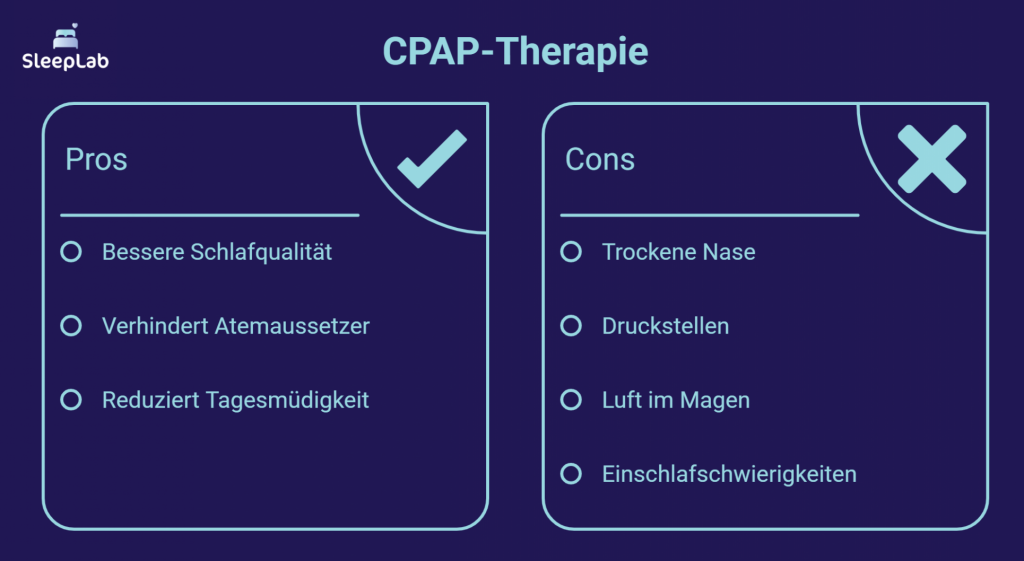 SleepLab

CPAP-Therapie

Pros

Bessere Schlafqualität

Verhindert Atemaussetzer

Reduziert Tagesmüdigkeit

Cons

Trockene Nase

Druckstellen

Luft im Magen

Einschlafschwierigkeiten